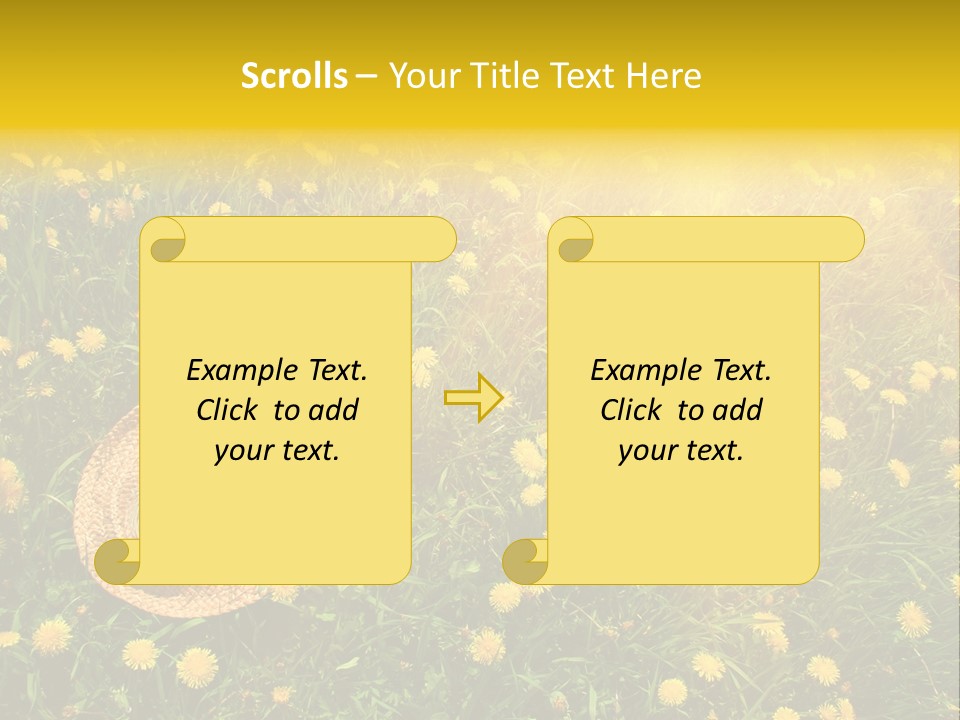 Scrolls – Your Title Text Here

Example Text. Click to add your text.

Example Text. Click to add your text.